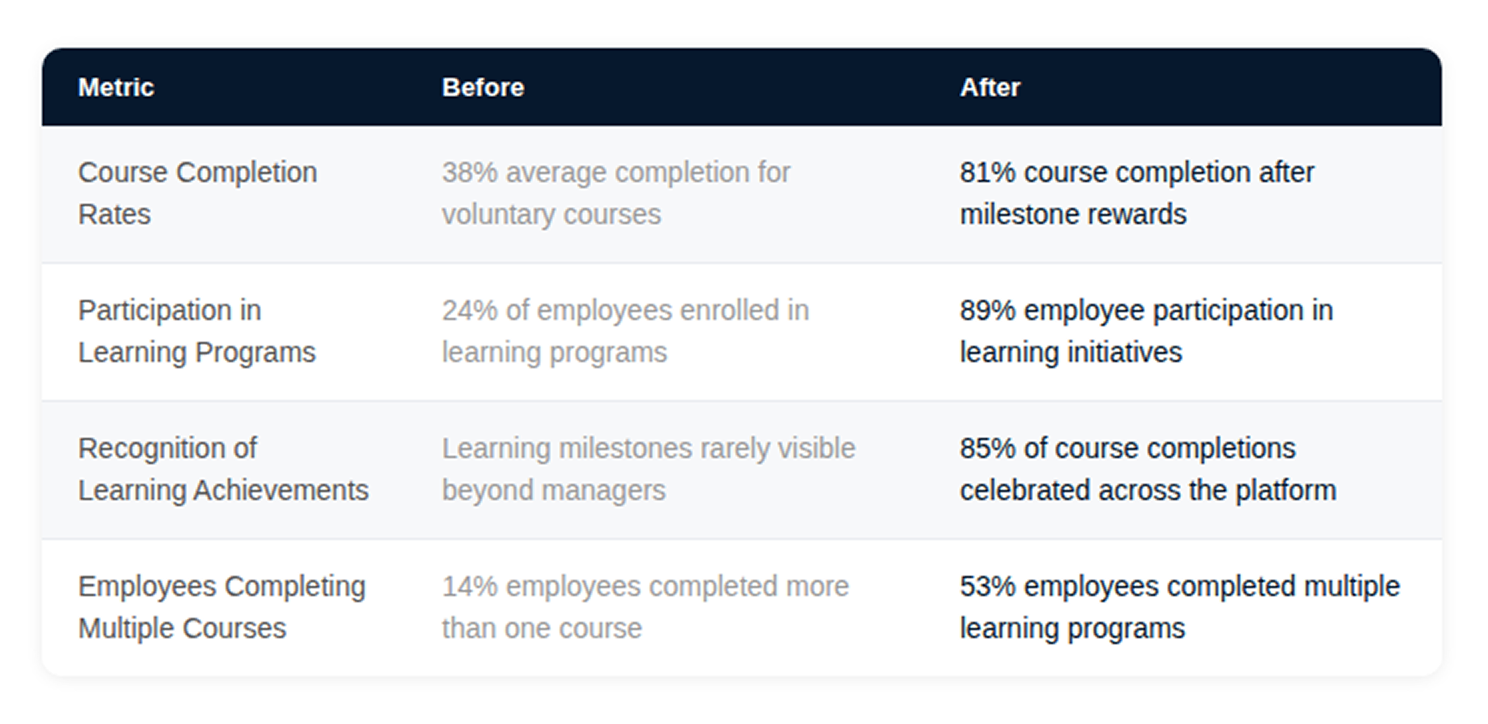 | Metric | Before | After |
|---|---|---|
| Course Completion Rates | 38% average completion for voluntary courses | 81% course completion after milestone rewards |
| Participation in Learning Programs | 24% of employees enrolled in learning programs | 89% employee participation in learning initiatives |
| Recognition of Learning Achievements | Learning milestones rarely visible beyond managers | 85% of course completions celebrated across the platform |
| Employees Completing Multiple Courses | 14% employees completed more than one course | 53% employees completed multiple learning programs |